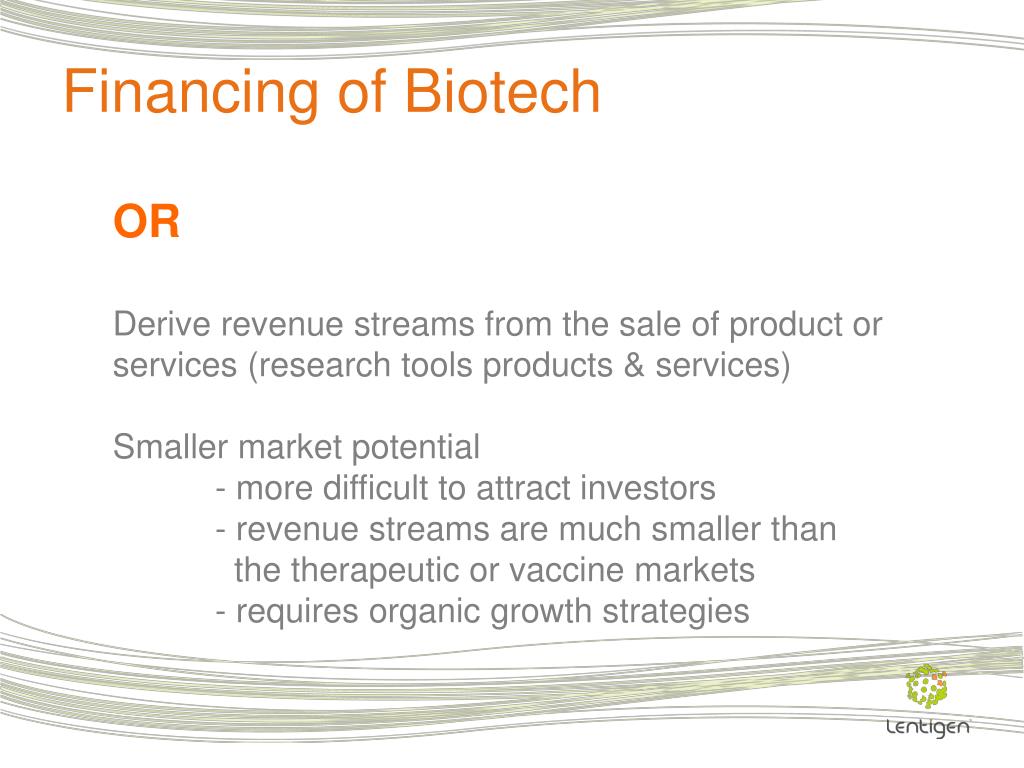 Financing of Biotech

OR

Derive revenue streams from the sale of product or services (research tools products & services)

Smaller market potential
- more difficult to attract investors
- revenue streams are much smaller than the therapeutic or vaccine markets
- requires organic growth strategies

Lentigen